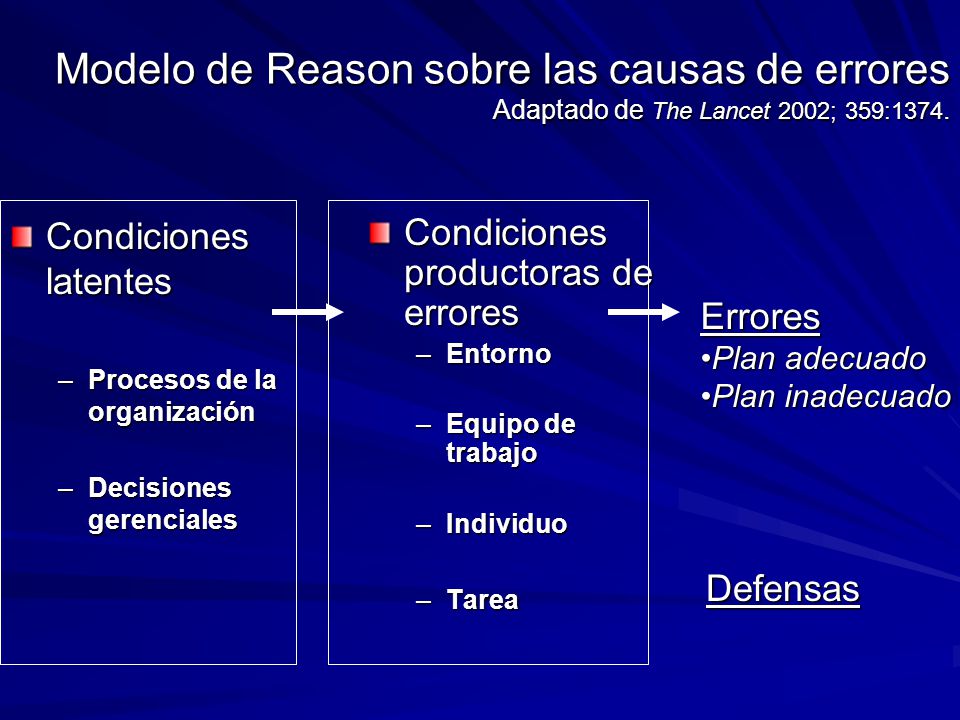 Modelo de Reason sobre las causas de errores
Adaptado de The Lancet 2002; 359:1374.

Condiciones latentes

– Procesos de la organización

– Decisiones gerenciales

Condiciones productoras de errores

– Entorno

– Equipo de trabajo

– Individuo

– Tarea

Errores
•Plan adecuado
•Plan inadecuado

Defensas